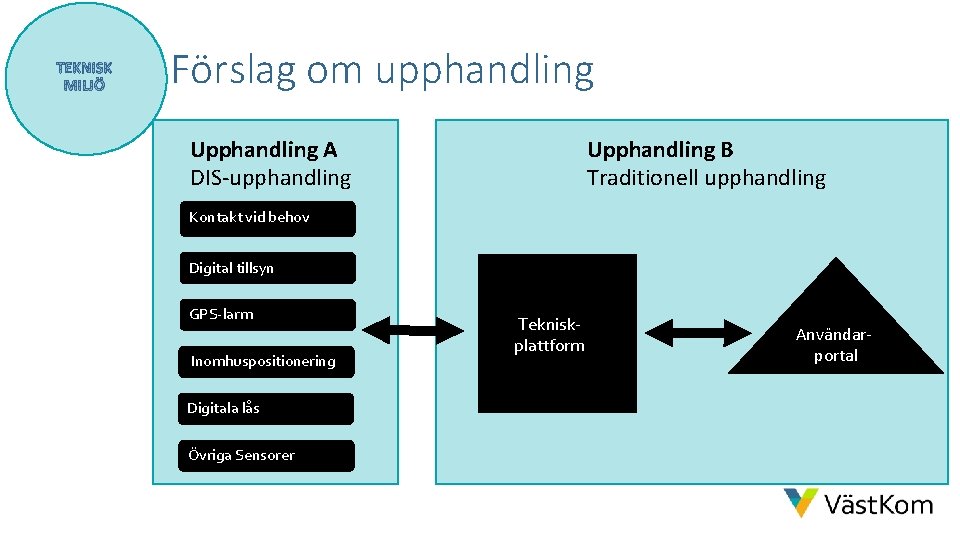 TEKNISK MILJÖ

Förslag om upphandling

Upphandling A
DIS-upphandling

Kontakt vid behov

Digital tillsyn

GPS-larm

Inomhuspositionering

Digitala lås

Övriga Sensorer

Upphandling B
Traditionell upphandling

Teknisk-plattform

Användar-portal

VästKom